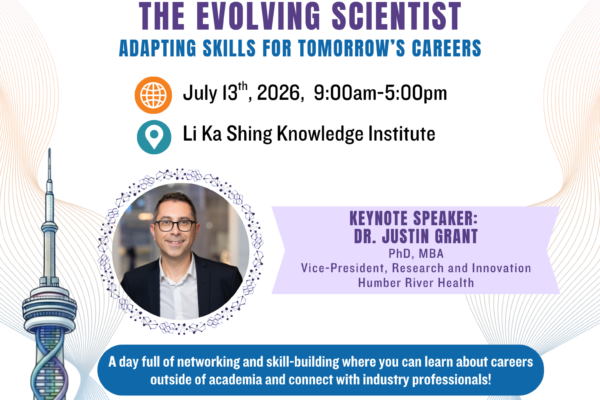 THE EVOLVING SCIENTIST
ADAPTING SKILLS FOR TOMORROW'S CAREERS

July 13$^{th}$, 2026, 9:00am-5:00pm

Li Ka Shing Knowledge Institute

KEYNOTE SPEAKER:
DR. JUSTIN GRANT
PhD, MBA
Vice-President, Research and Innovation
Humber River Health

A day full of networking and skill-building where you can learn about careers outside of academia and connect with industry professionals!